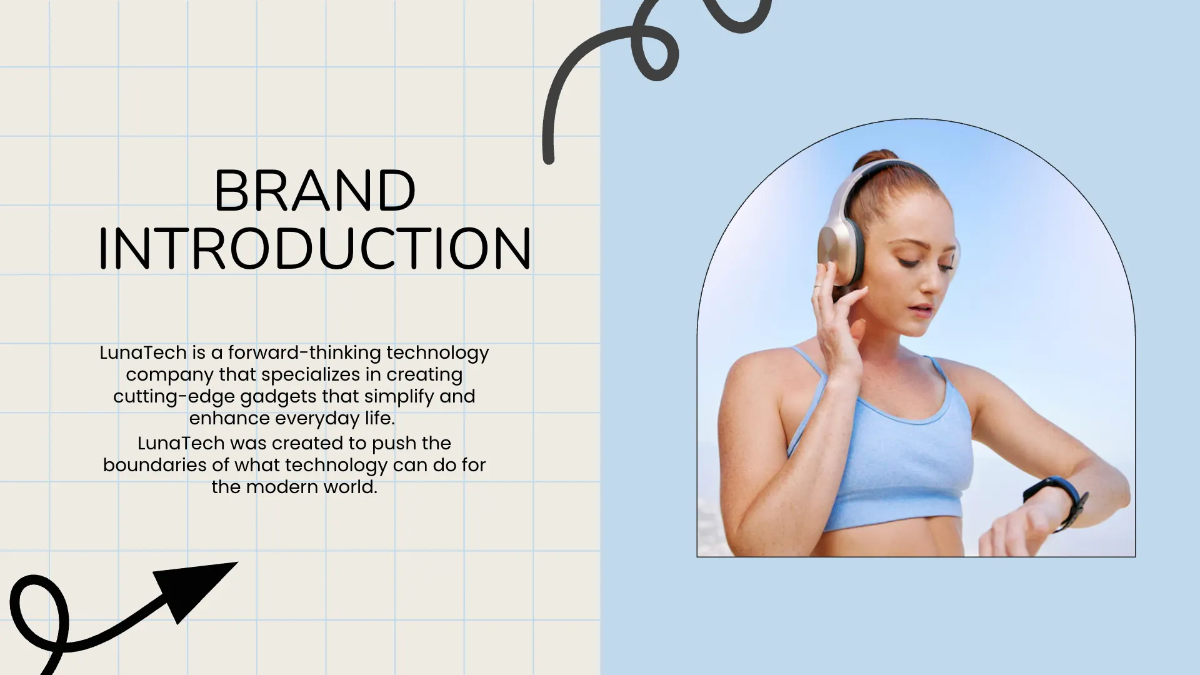 BRAND INTRODUCTION

LunaTech is a forward-thinking technology company that specializes in creating cutting-edge gadgets that simplify and enhance everyday life.
LunaTech was created to push the boundaries of what technology can do for the modern world.